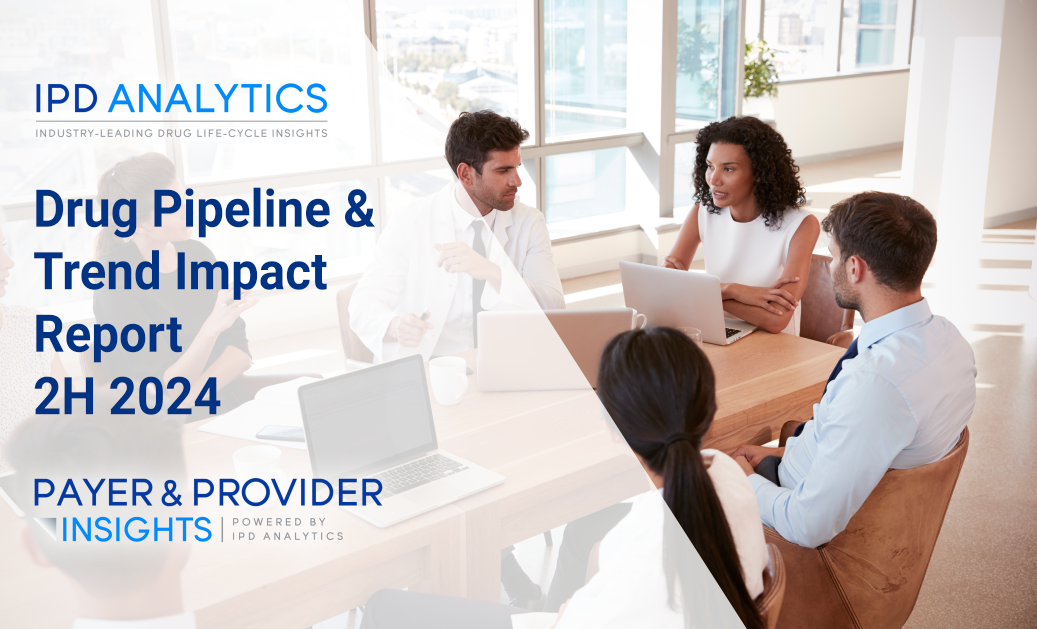 IPD ANALYTICS
INDUSTRY-LEADING DRUG LIFE-CYCLE INSIGHTS

Drug Pipeline & Trend Impact Report 2H 2024

PAYER & PROVIDER INSIGHTS | POWERED BY IPD ANALYTICS